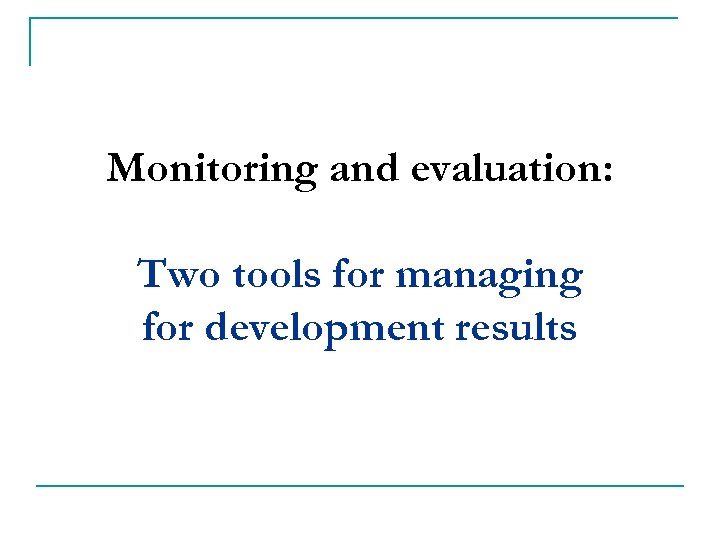 Monitoring and evaluation:

Two tools for managing for development results